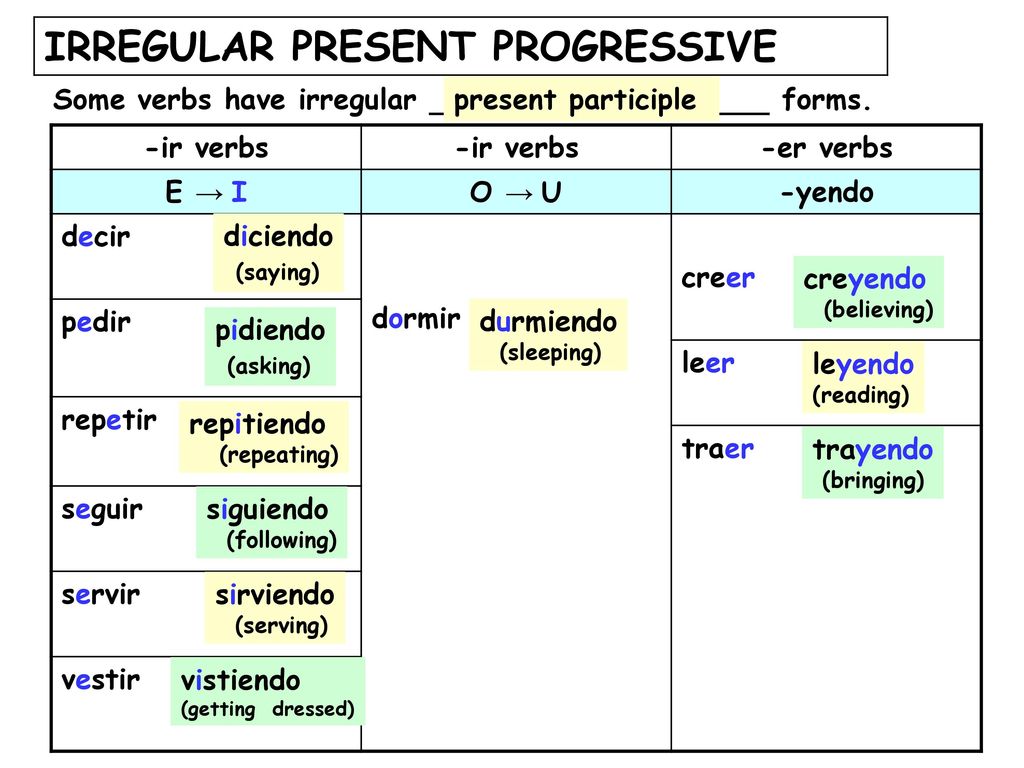 IRREGULAR PRESENT PROGRESSIVE

Some verbs have irregular _ present participle ___ forms.

| -ir verbs | -ir verbs | -er verbs |
|---|---|---|
| E → I | O → U | -yendo |
| decir diciendo (saying) | dormir durmiendo (sleeping) | creer creyendo (believing) |
| pedir pidiendo (asking) | | leer leyendo (reading) |
| repetir repitiendo (repeating) | | traer trayendo (bringing) |
| seguir siguiendo (following) | | |
| servir sirviendo (serving) | | |
| vestir vistiendo (getting dressed) | | |